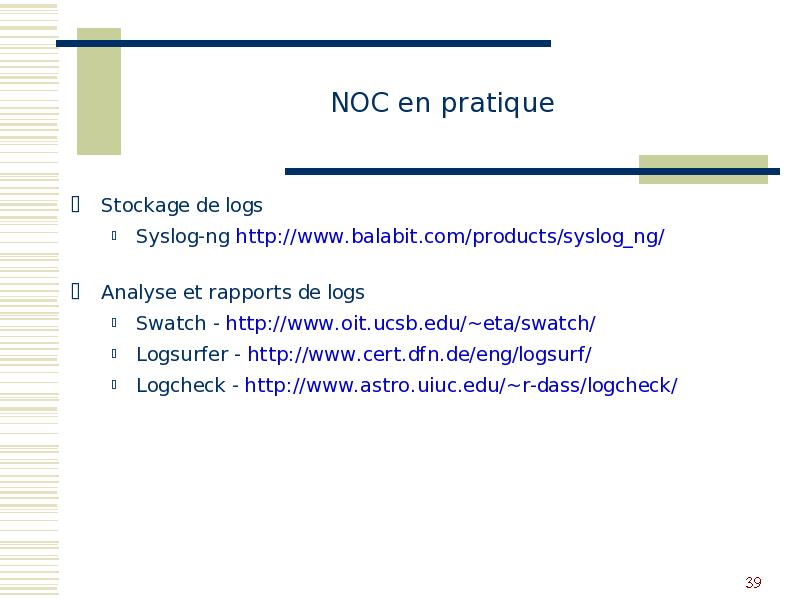 NOC en pratique

Stockage de logs

Syslog-ng http://www.balabit.com/products/syslog_ng/

Analyse et rapports de logs

Swatch - http://www.oit.ucsb.edu/~eta/swatch/

Logsurfer - http://www.cert.dfn.de/eng/logsurf/

Logcheck - http://www.astro.uiuc.edu/~r-dass/logcheck/

39